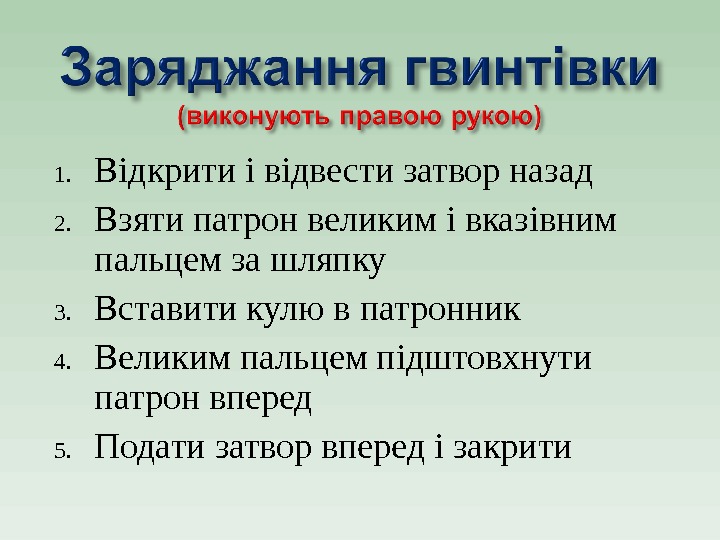 Заряджання гвинтівки
(виконують правою рукою)

1. Відкрити і відвести затвор назад
2. Взяти патрон великим і вказівним пальцем за шляпку
3. Вставити кулю в патронник
4. Великим пальцем підштовхнути патрон вперед
5. Подати затвор вперед і закрити